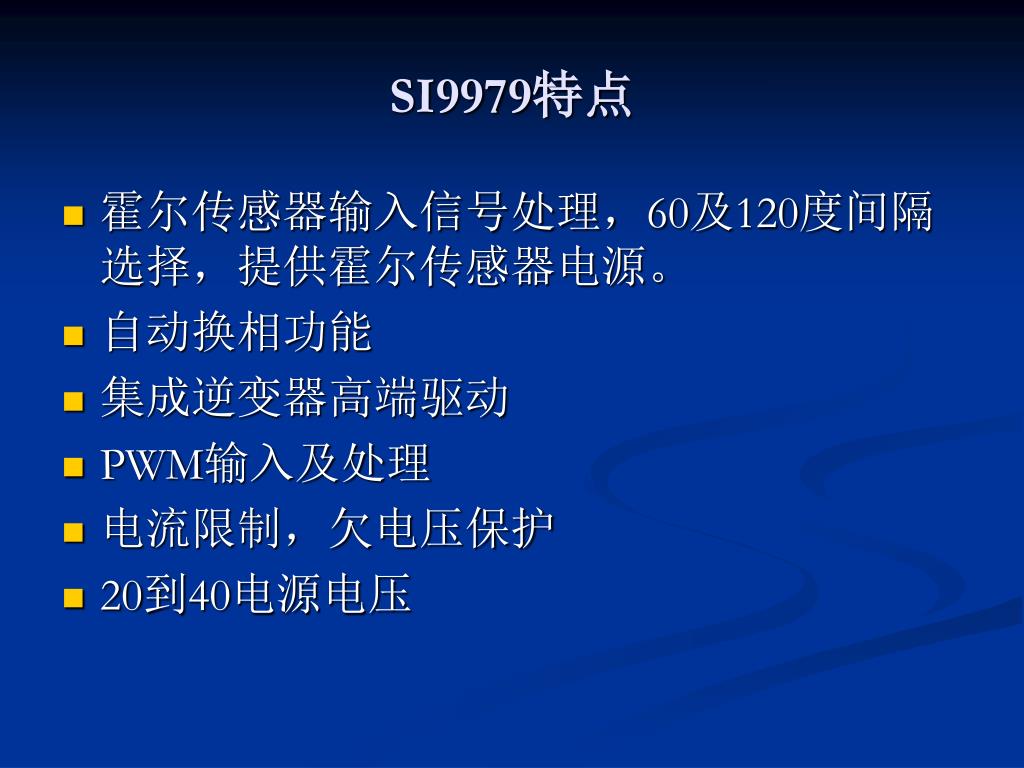 SI9979特点

- 霍尔传感器输入信号处理，60及120度间隔选择，提供霍尔传感器电源。
- 自动换相功能
- 集成逆变器高端驱动
- PWM输入及处理
- 电流限制，欠电压保护
- 20到40电源电压